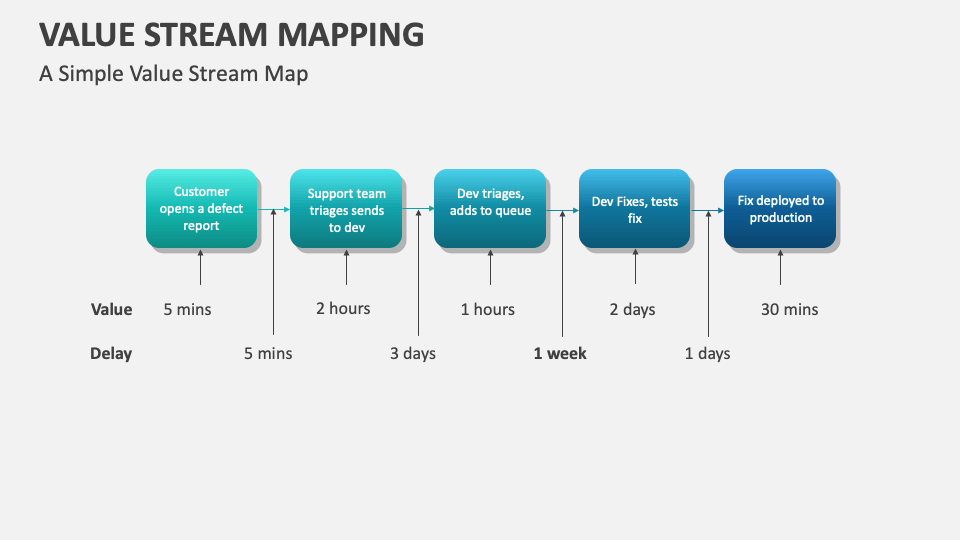 VALUE STREAM MAPPING

A Simple Value Stream Map

Customer opens a defect report

Support team triages sends to dev

Dev triages, adds to queue

Dev Fixes, tests fix

Fix deployed to production

Value 5 mins 2 hours 1 hours 2 days 30 mins

Delay 5 mins 3 days 1 week 1 days